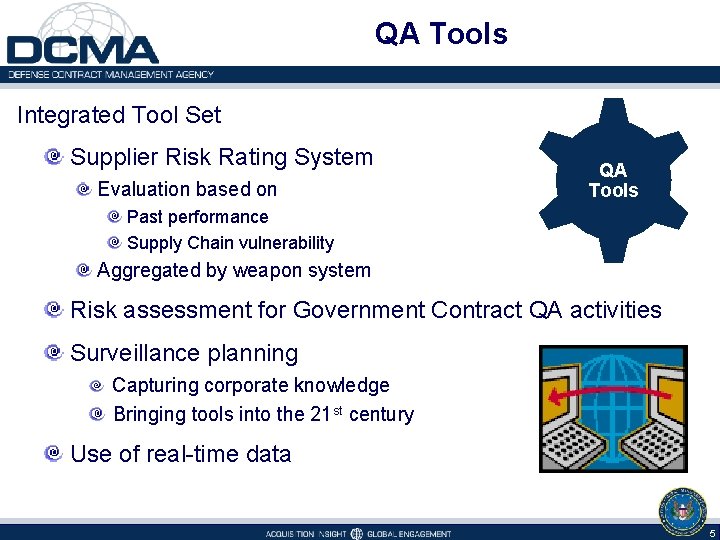 DCMA
DEFENSE CONTRACT MANAGEMENT AGENCY

QA Tools

Integrated Tool Set

Supplier Risk Rating System

Evaluation based on

Past performance

Supply Chain vulnerability

Aggregated by weapon system

Risk assessment for Government Contract QA activities

Surveillance planning

Capturing corporate knowledge

Bringing tools into the 21$^{st}$ century

Use of real-time data

QA Tools

ACQUISITION INSIGHT GLOBAL ENGAGEMENT

5